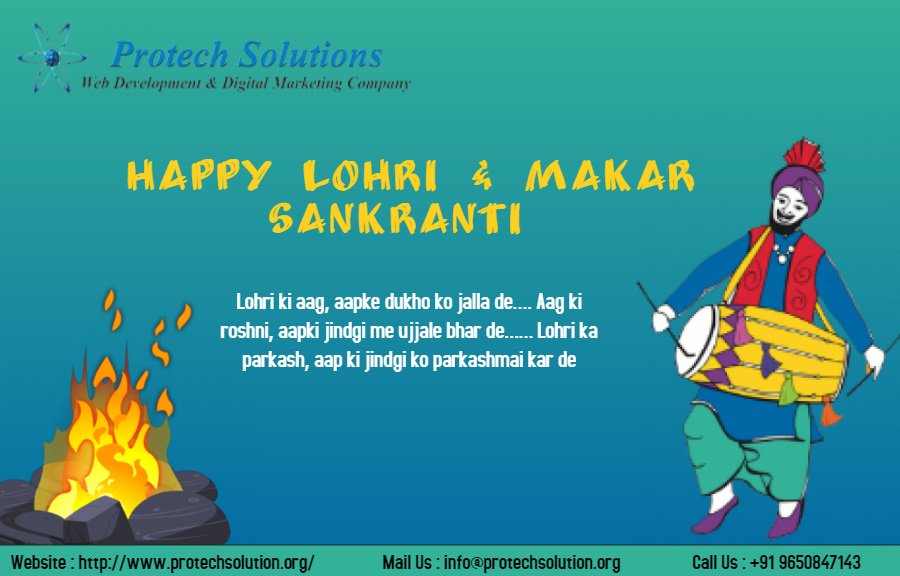 Protech Solutions
Web Development & Digital Marketing Company

HAPPY LOHRI & MAKAR SANKRANTI

Lohri ki aag, aapke dukho ko jalla de.... Aag ki roshni, aapki jindgi me ujjale bhar de...... Lohri ka parkash, aap ki jindgi ko parkashmai kar de

Website : http://www.protechsolution.org/ Mail Us : info@protechsolution.org Call Us : +91 9650847143